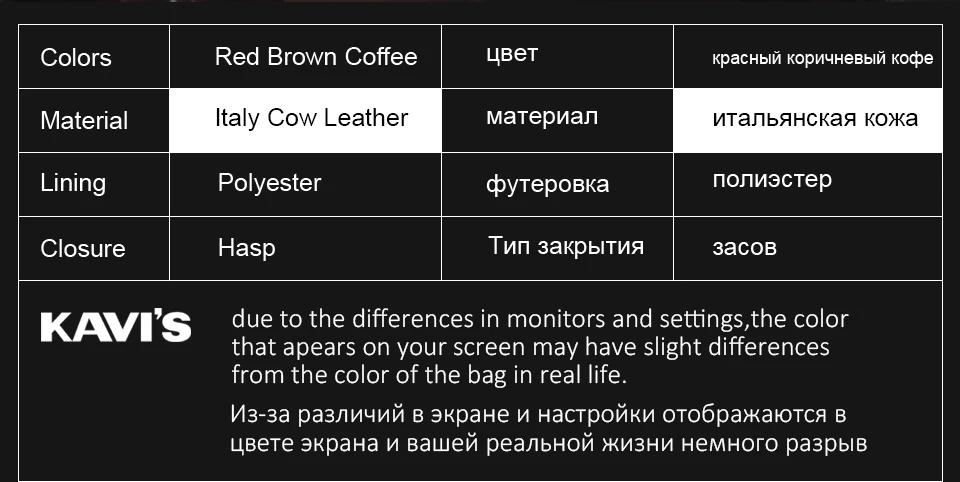 | Colors | Red Brown Coffee | цвет | красный коричневый кофе |
|---|---|---|---|
| Material | Italy Cow Leather | материал | итальянская кожа |
| Lining | Polyester | футеровка | полиэстер |
| Closure | Hasp | Тип закрытия | засов |

KAVI'S

due to the differences in monitors and settings,the color that apears on your screen may have slight differences from the color of the bag in real life.

Из-за различий в экране и настройки отображаются в цвете экрана и вашей реальной жизни немного разрыв